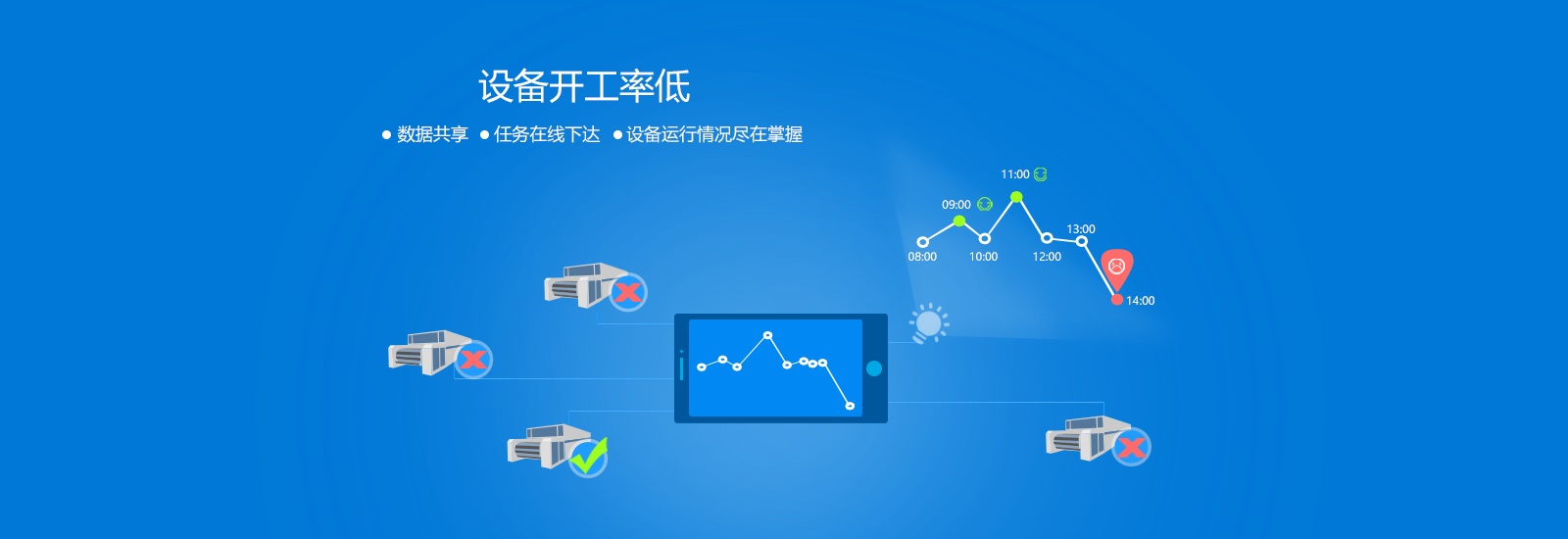 设备开工率低

● 数据共享 ● 任务在线下达 ● 设备运行情况尽在掌握

11:00
09:00
13:00
08:00
10:00
12:00
14:00